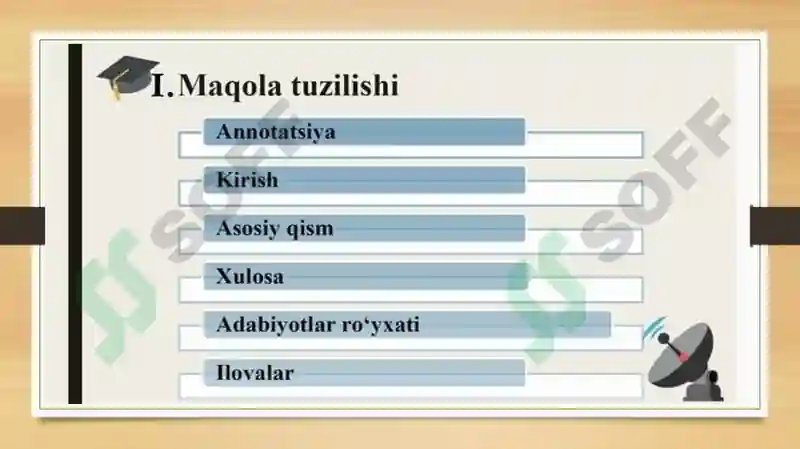 I. Maqola tuzilishi

Annotatsiya

Kirish

Asosiy qism

Xulosa

Adabiyotlar ro‘yxati

Ilovalar

SOFF

SOFF